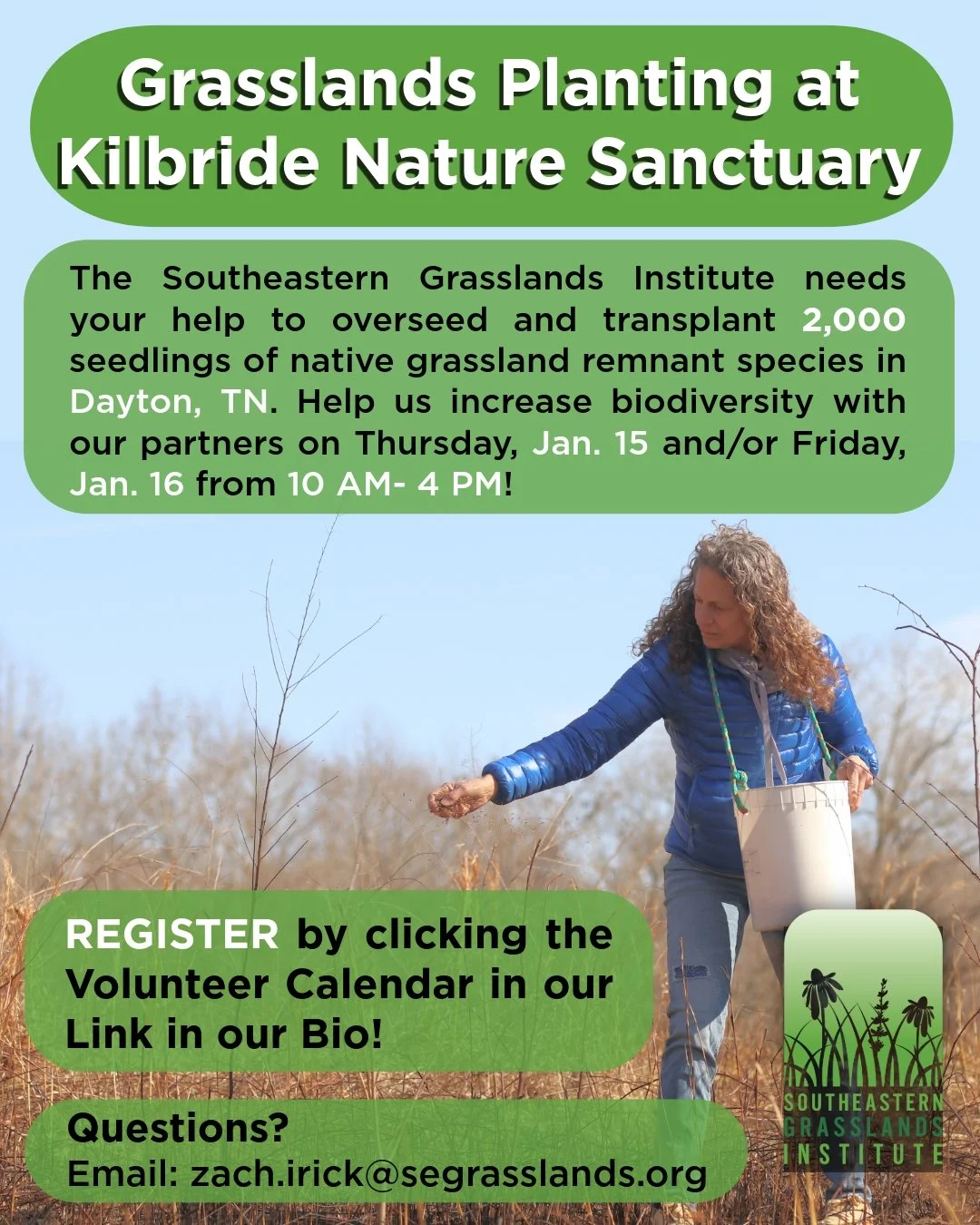 Grasslands Planting at Kilbride Nature Sanctuary

The Southeastern Grasslands Institute needs your help to overseed and transplant 2,000 seedlings of native grassland remnant species in Dayton, TN. Help us increase biodiversity with our partners on Thursday, Jan. 15 and/or Friday, Jan. 16 from 10 AM- 4 PM!

REGISTER by clicking the Volunteer Calendar in our Link in our Bio!

Questions?
Email: zach.irick@segrasslands.org

SOUTHEASTERN GRASSLANDS INSTITUTE